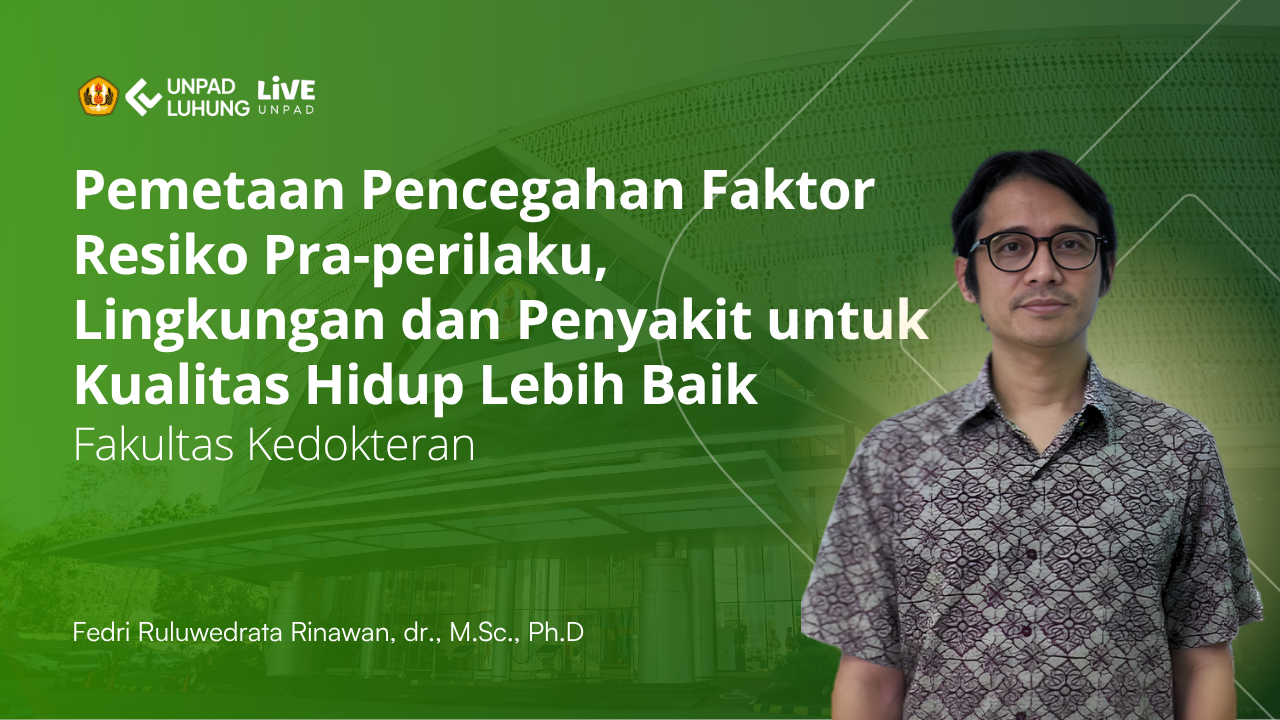 UNPAD LUHUNG LiVE UNPAD

Pemetaan Pencegahan Faktor Resiko Pra-perilaku, Lingkungan dan Penyakit untuk Kualitas Hidup Lebih Baik

Fakultas Kedokteran

Fedri Ruluwedrata Rinawan, dr., M.Sc., Ph.D